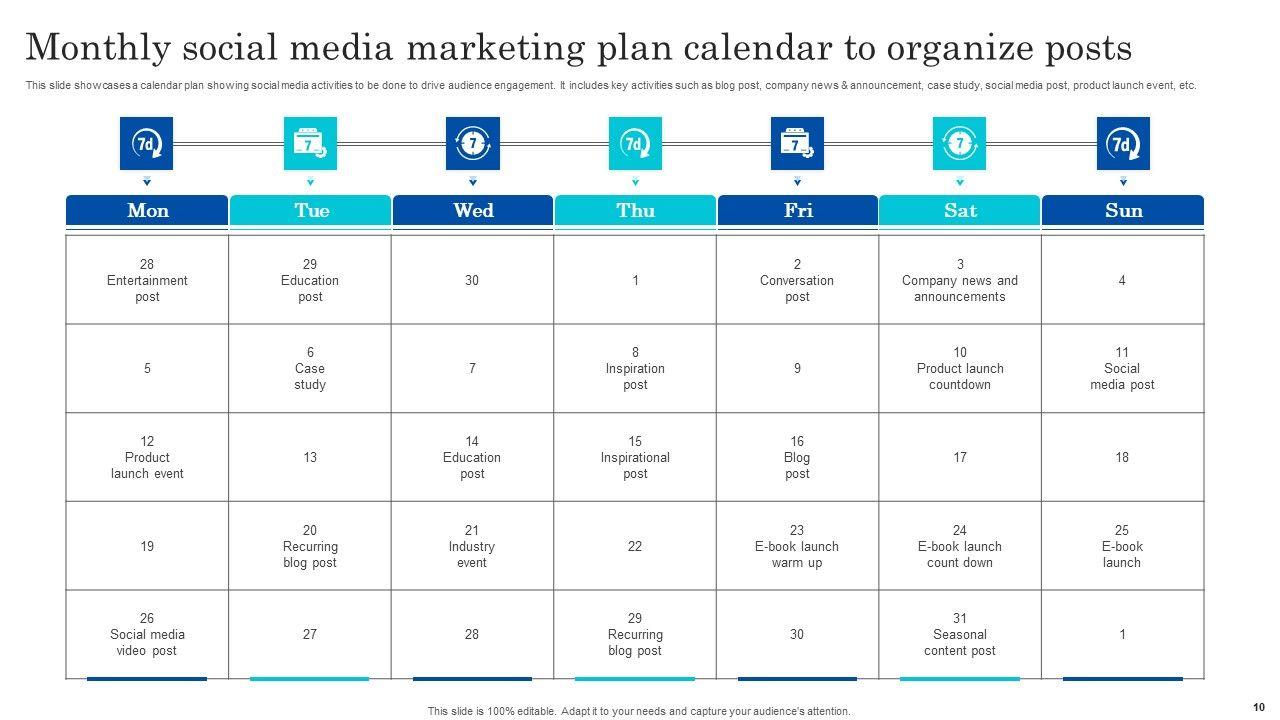 Monthly social media marketing plan calendar to organize posts

This slide showcases a calendar plan showing social media activities to be done to drive audience engagement. It includes key activities such as blog post, company news & announcement, case study, social media post, product launch event, etc.

7d 7 7 7d 7 7 7d

| Mon | Tue | Wed | Thu | Fri | Sat | Sun |
|---|---|---|---|---|---|---|
| 28 Entertainment post | 29 Education post | 30 | 1 | 2 Conversation post | 3 Company news and announcements | 4 |
| 5 | 6 Case study | 7 | 8 Inspiration post | 9 | 10 Product launch countdown | 11 Social media post |
| 12 Product launch event | 13 | 14 Education post | 15 Inspirational post | 16 Blog post | 17 | 18 |
| 19 | 20 Recurring blog post | 21 Industry event | 22 | 23 E-book launch warm up | 24 E-book launch count down | 25 E-book launch |
| 26 Social media video post | 27 | 28 | 29 Recurring blog post | 30 | 31 Seasonal content post | 1 |

This slide is 100% editable. Adapt it to your needs and capture your audience's attention.

10